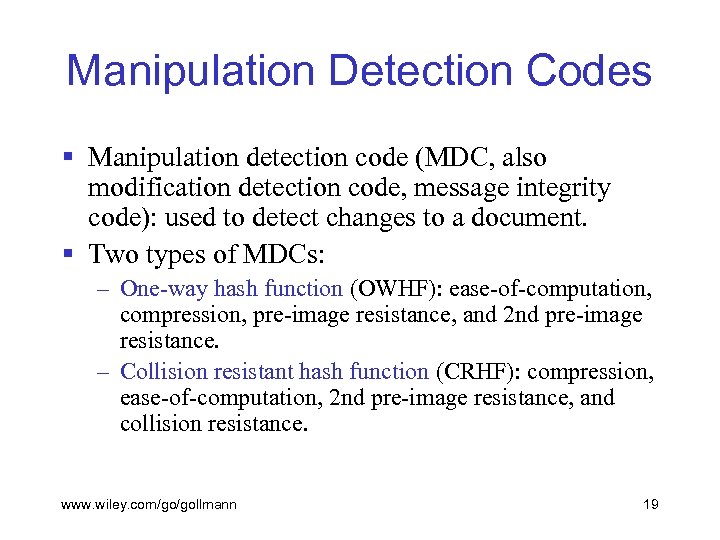 Manipulation Detection Codes

▪ Manipulation detection code (MDC, also modification detection code, message integrity code): used to detect changes to a document.

▪ Two types of MDCs:

– One-way hash function (OWHF): ease-of-computation, compression, pre-image resistance, and 2nd pre-image resistance.

– Collision resistant hash function (CRHF): compression, ease-of-computation, 2nd pre-image resistance, and collision resistance.

www.wiley.com/go/gollmann

19